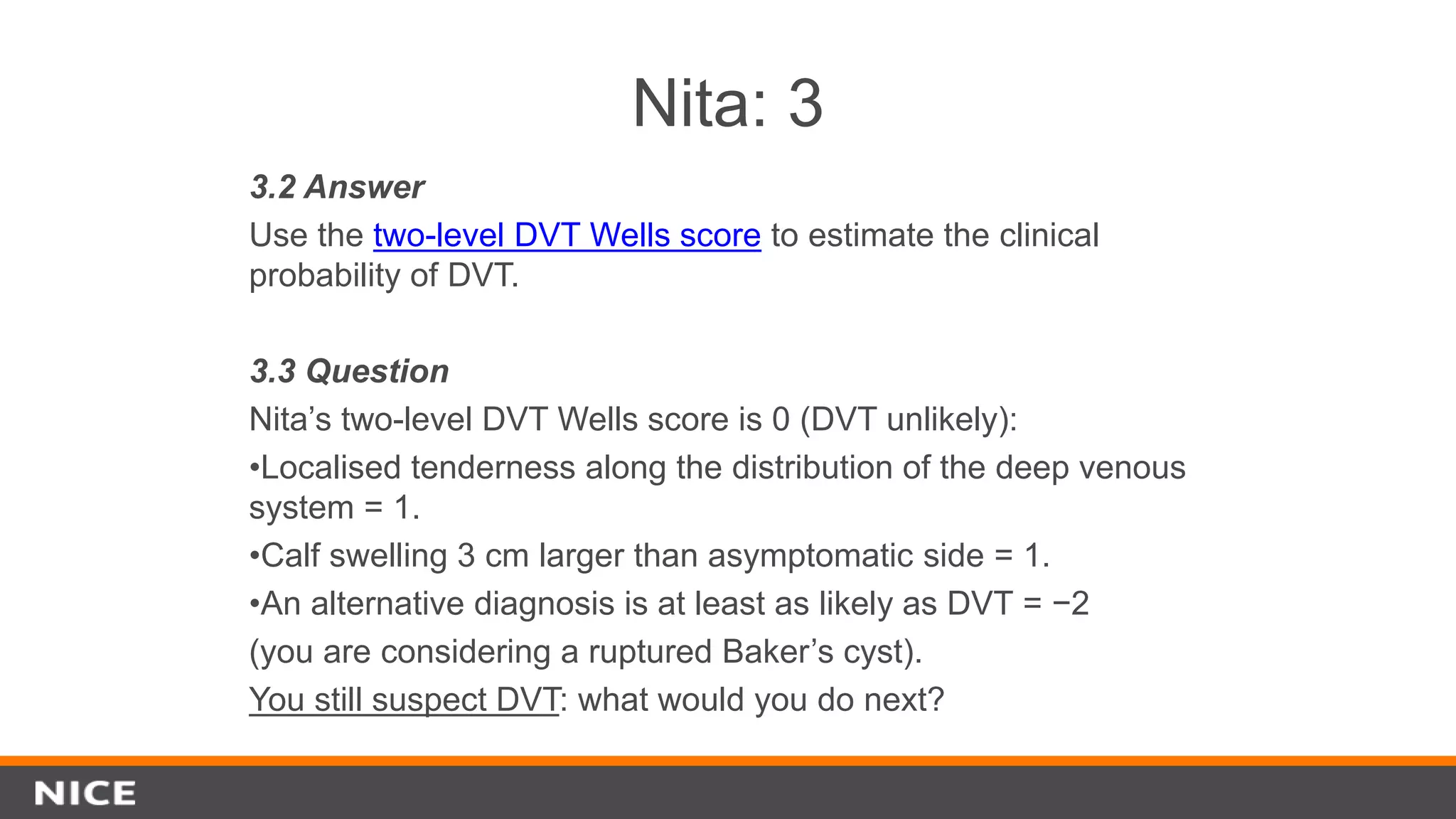 Nita: 3

3.2 Answer

Use the two-level DVT Wells score to estimate the clinical probability of DVT.

3.3 Question

Nita’s two-level DVT Wells score is 0 (DVT unlikely):

•Localised tenderness along the distribution of the deep venous system = 1.

•Calf swelling 3 cm larger than asymptomatic side = 1.

•An alternative diagnosis is at least as likely as DVT = −2

(you are considering a ruptured Baker’s cyst).

You still suspect DVT: what would you do next?

NICE